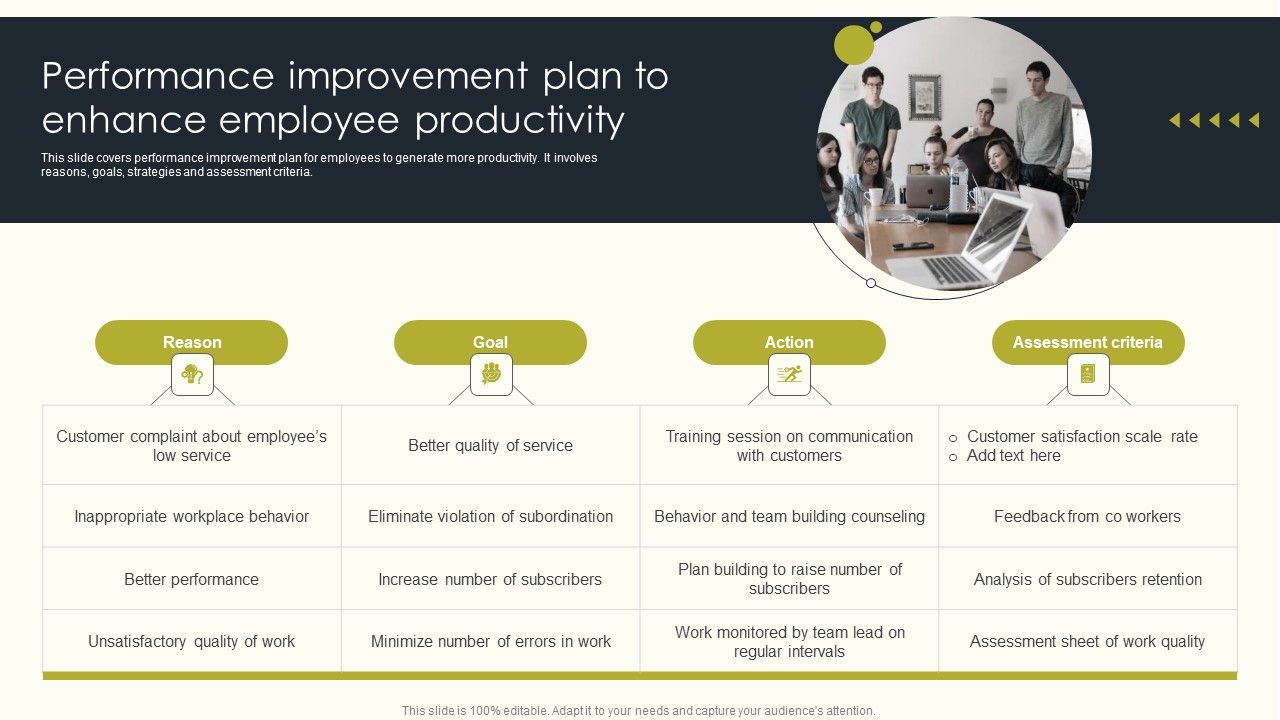 Performance improvement plan to enhance employee productivity

This slide covers performance improvement plan for employees to generate more productivity. It involves reasons, goals, strategies and assessment criteria.

| Reason | Goal | Action | Assessment criteria |
|---|---|---|---|
| Customer complaint about employee's low service | Better quality of service | Training session on communication with customers | ○ Customer satisfaction scale rate ○ Add text here |
| Inappropriate workplace behavior | Eliminate violation of subordination | Behavior and team building counseling | Feedback from co workers |
| Better performance | Increase number of subscribers | Plan building to raise number of subscribers | Analysis of subscribers retention |
| Unsatisfactory quality of work | Minimize number of errors in work | Work monitored by team lead on regular intervals | Assessment sheet of work quality |

This slide is 100% editable. Adapt it to your needs and capture your audience's attention.